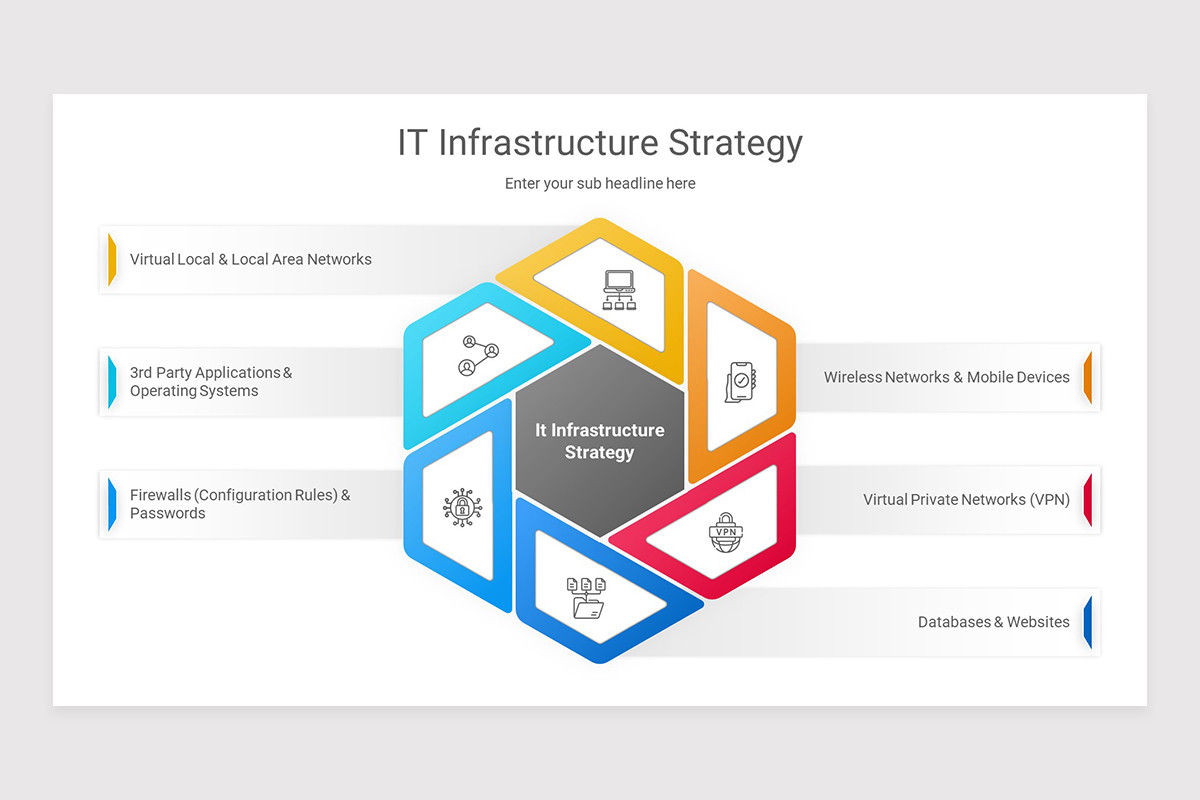 IT Infrastructure Strategy

Enter your sub headline here

Virtual Local & Local Area Networks

3rd Party Applications & Operating Systems

Firewalls (Configuration Rules) & Passwords

It Infrastructure Strategy

VPN

Wireless Networks & Mobile Devices

Virtual Private Networks (VPN)

Databases & Websites